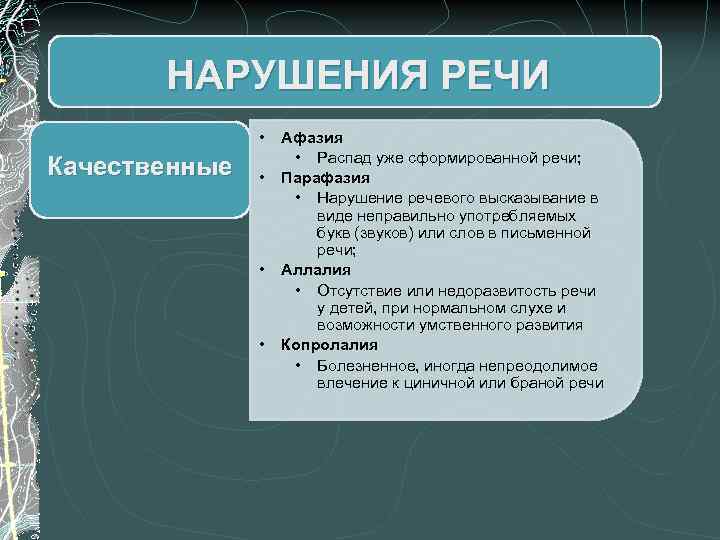 НАРУШЕНИЯ РЕЧИ

Качественные

• Афазия
  • Распад уже сформированной речи;
• Парафазия
  • Нарушение речевого высказывание в виде неправильно употребляемых букв (звуков) или слов в письменной речи;
• Аллалия
  • Отсутствие или недоразвитость речи у детей, при нормальном слухе и возможности умственного развития
• Копролалия
  • Болезненное, иногда непреодолимое влечение к циничной или браной речи